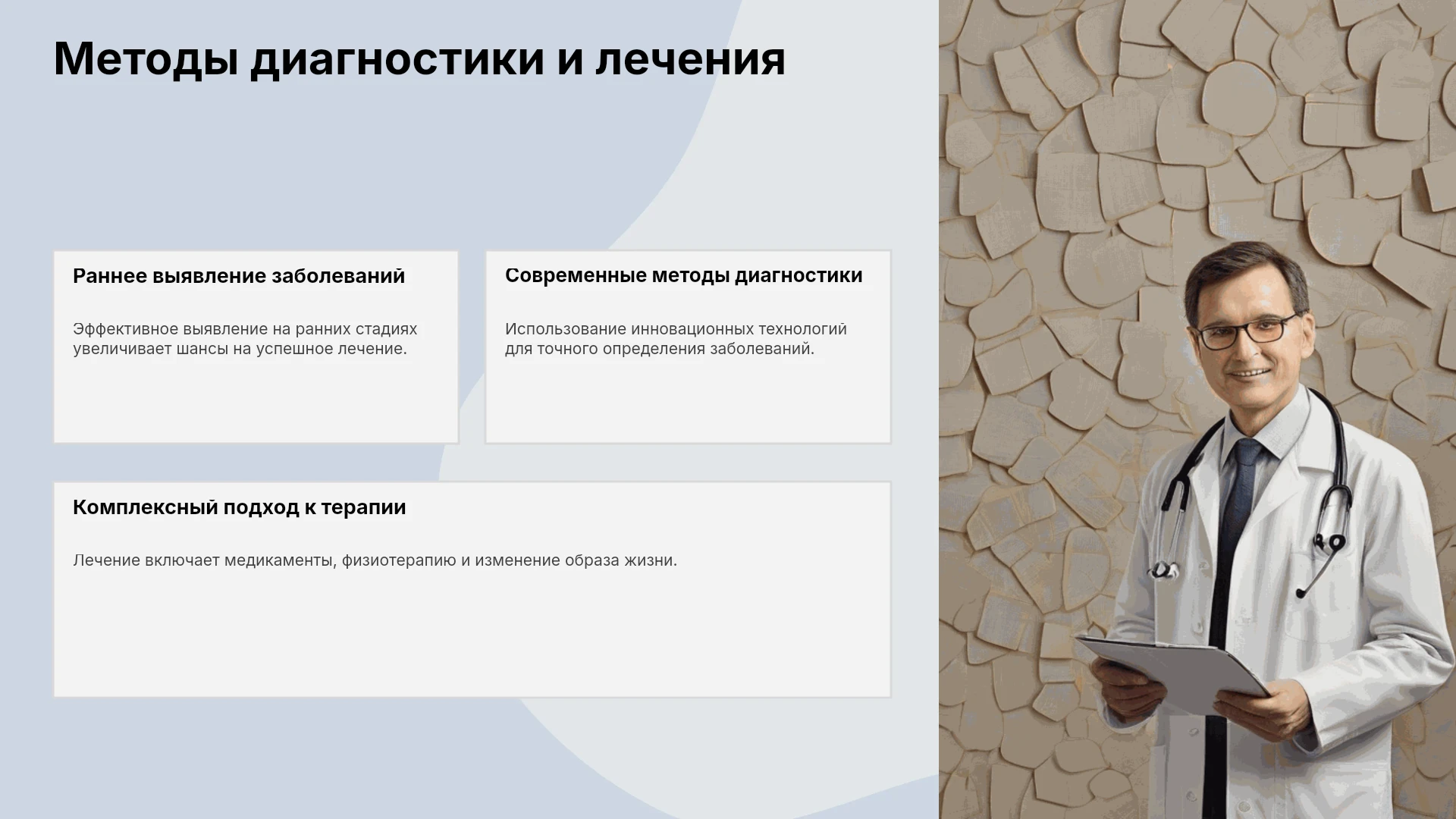 Методы диагностики и лечения

Раннее выявление заболеваний

Эффективное выявление на ранних стадиях увеличивает шансы на успешное лечение.

Современные методы диагностики

Использование инновационных технологий для точного определения заболеваний.

Комплексный подход к терапии

Лечение включает медикаменты, физиотерапию и изменение образа жизни.